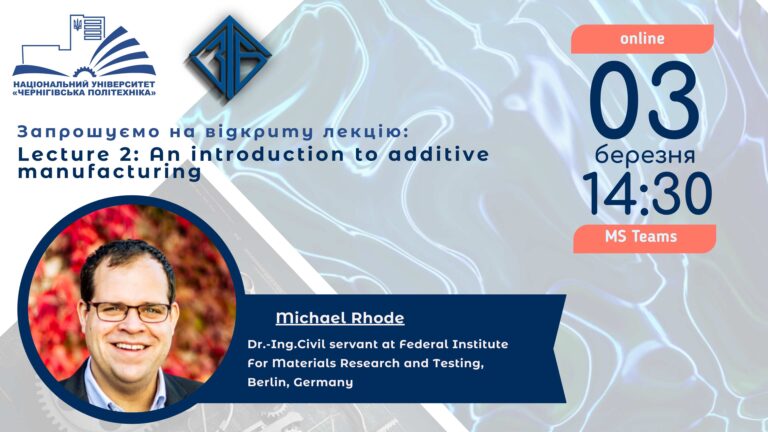 НАЦІОНАЛЬНИЙ УНІВЕРСИТЕТ «ЧЕРНІГІВСЬКА ПОЛІТЕХНІКА»

ЗВ

Запрошуємо на відкриту лекцію:
Lecture 2: An introduction to additive manufacturing

online
03
березня
14:30
MS Teams

Michael Rhode
Dr.-Ing.Civil servant at Federal Institute For Materials Research and Testing, Berlin, Germany